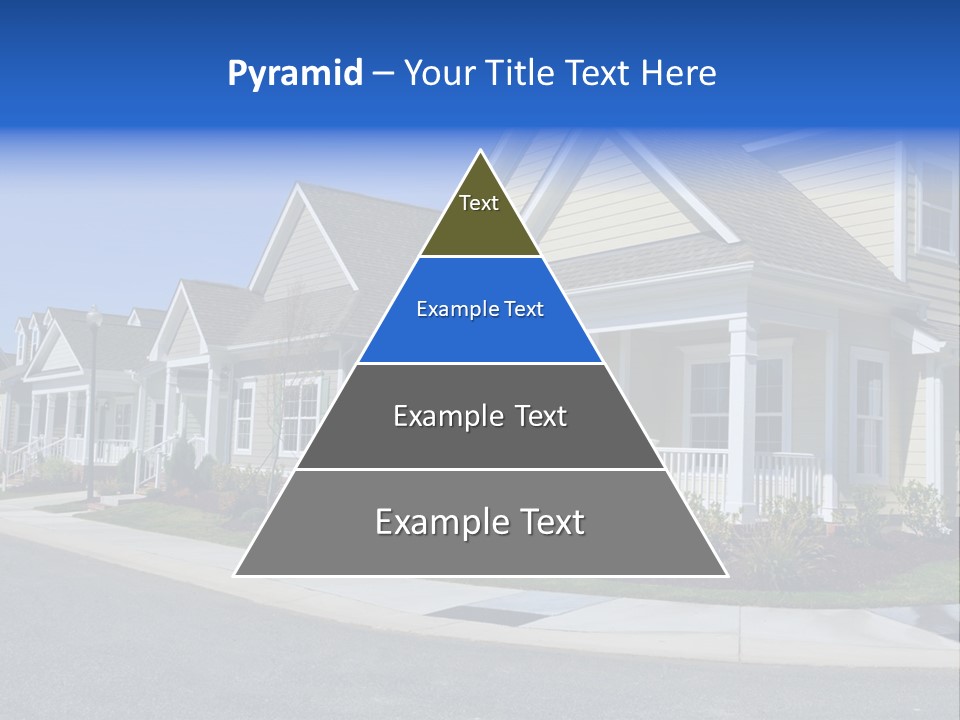 Pyramid – Your Title Text Here

Text

Example Text

Example Text

Example Text